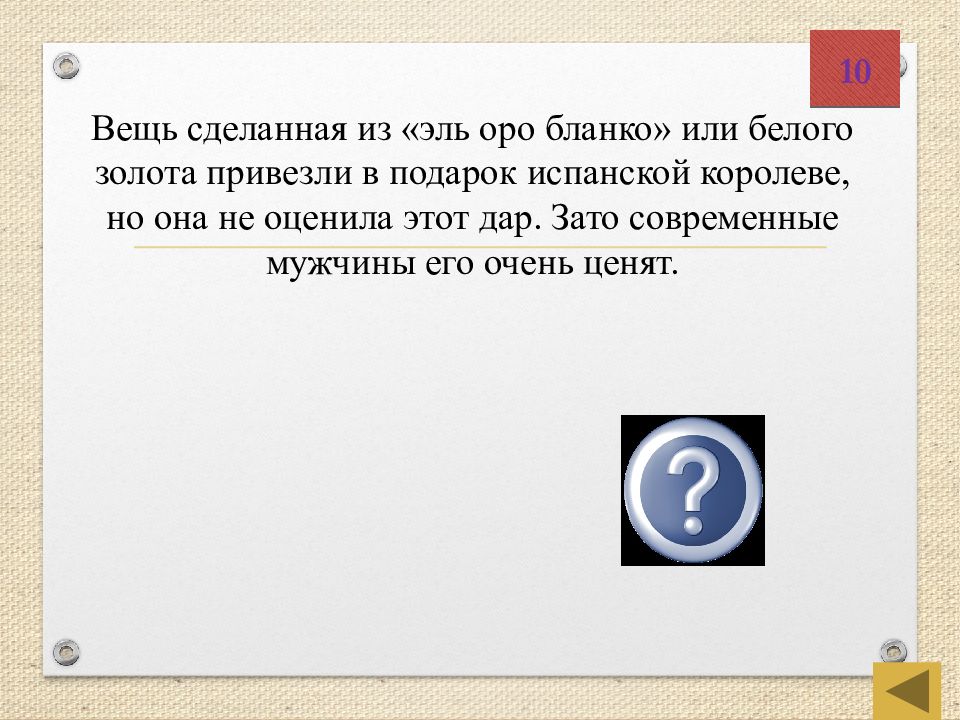 10

Вещь сделанная из «эль оро бланко» или белого золота привезли в подарок испанской королеве, но она не оценила этот дар. Зато современные мужчины его очень ценят.

?